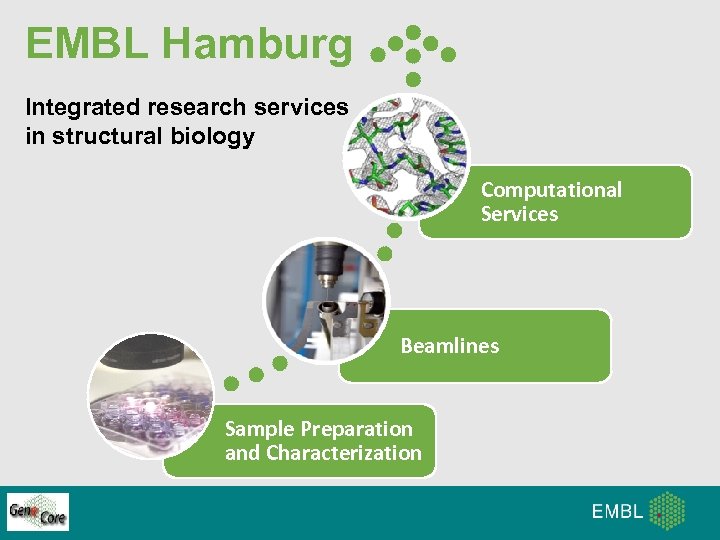 EMBL Hamburg

Integrated research services in structural biology

Computational Services

Beamlines

Sample Preparation and Characterization

Gene Core

EMBL